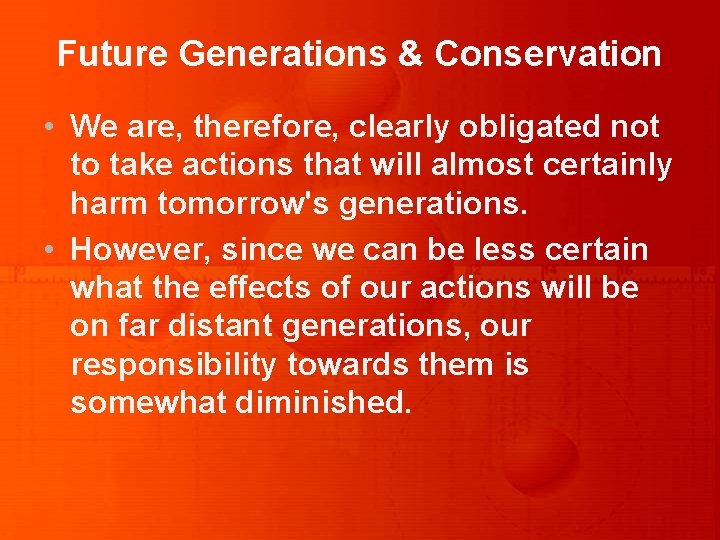 Future Generations & Conservation

• We are, therefore, clearly obligated not to take actions that will almost certainly harm tomorrow's generations.

• However, since we can be less certain what the effects of our actions will be on far distant generations, our responsibility towards them is somewhat diminished.